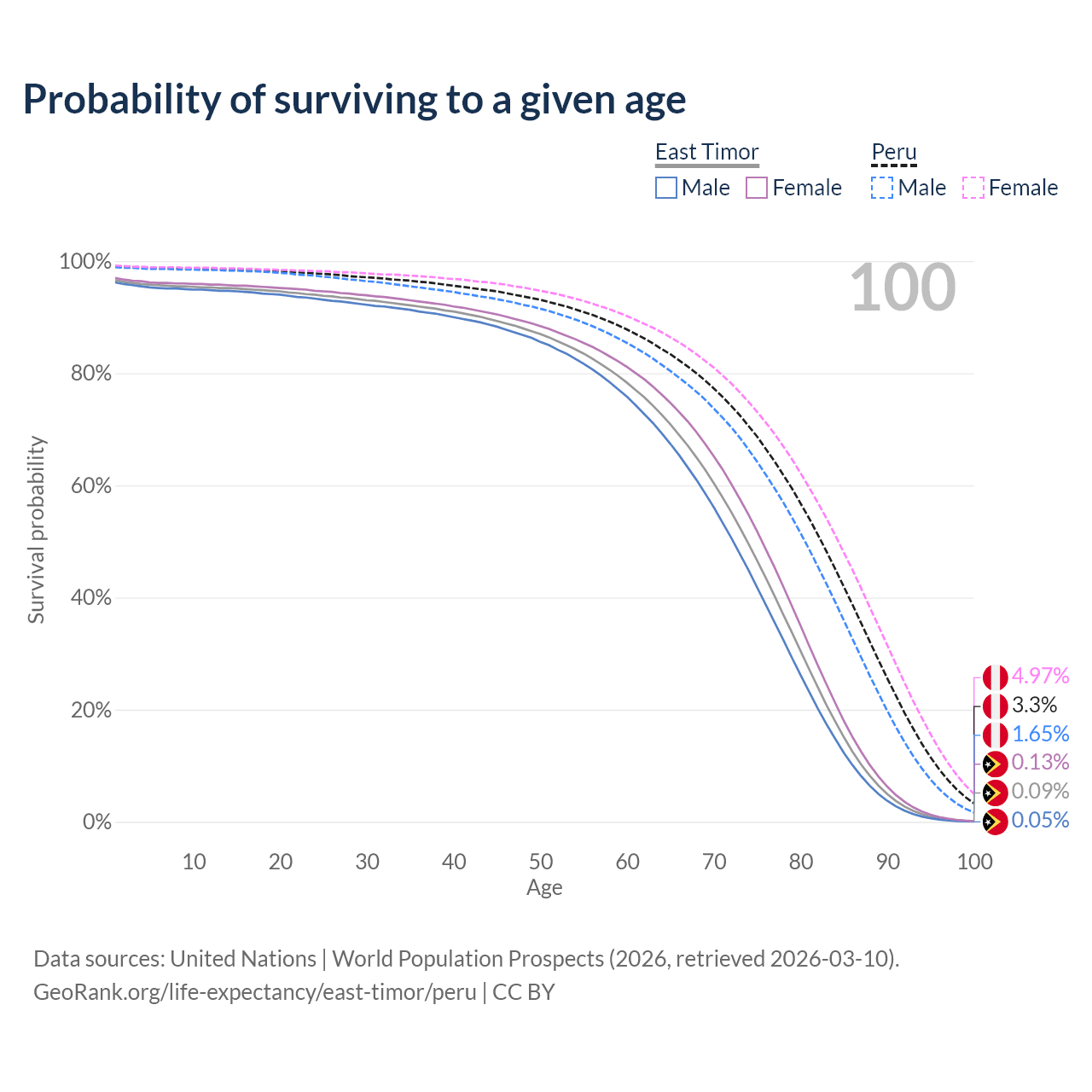 Probability of surviving to a given age

East Timor
Male Female

Peru
Male Female

100

100%
80%
60%
40%
20%
0%

Survival probability

10 20 30 40 50 60 70 80 90 100
Age

4.97%
3.3%
1.65%
0.13%
0.09%
0.05%

Data sources: United Nations | World Population Prospects (2026, retrieved 2026-03-10).
GeoRank.org/life-expectancy/east-timor/peru | CC BY